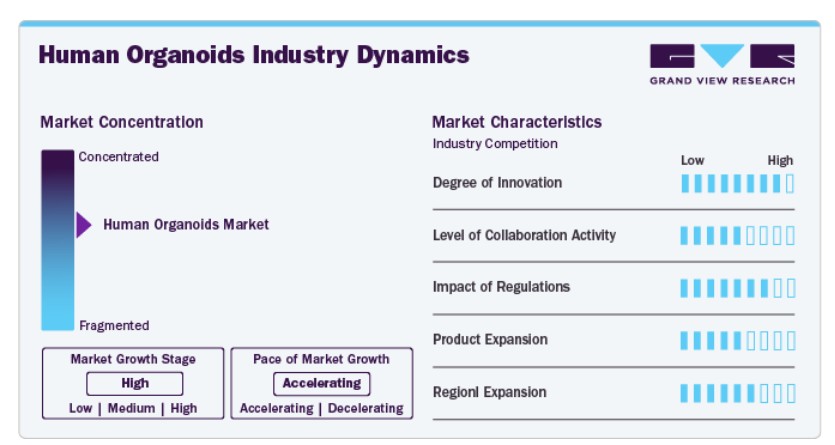 Human Organoids Industry Dynamics

GRAND VIEW RESEARCH

Market Concentration

Concentrated

Human Organoids Market

Fragmented

Market Growth Stage

High

Low | Medium | High

Pace of Market Growth

Accelerating

Accelerating | Decelerating

Market Characteristics

Industry Competition

Low High

Degree of Innovation

Level of Collaboration Activity

Impact of Regulations

Product Expansion

Regionl Expansion